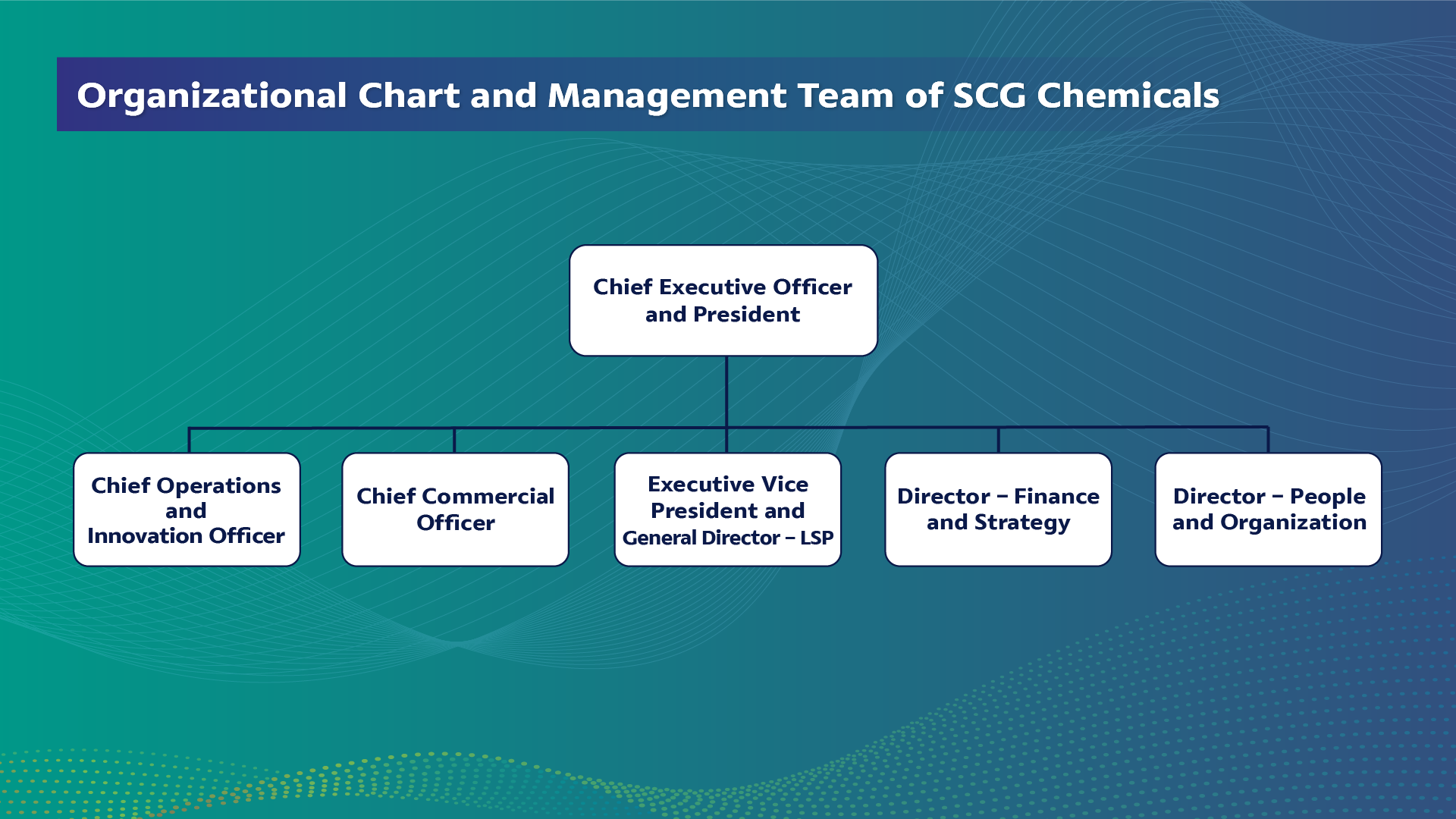 Organizational Chart and Management Team of SCG Chemicals

Chief Executive Officer and President

Chief Operations and Innovation Officer

Chief Commercial Officer

Executive Vice President and General Director – LSP

Director – Finance and Strategy

Director – People and Organization